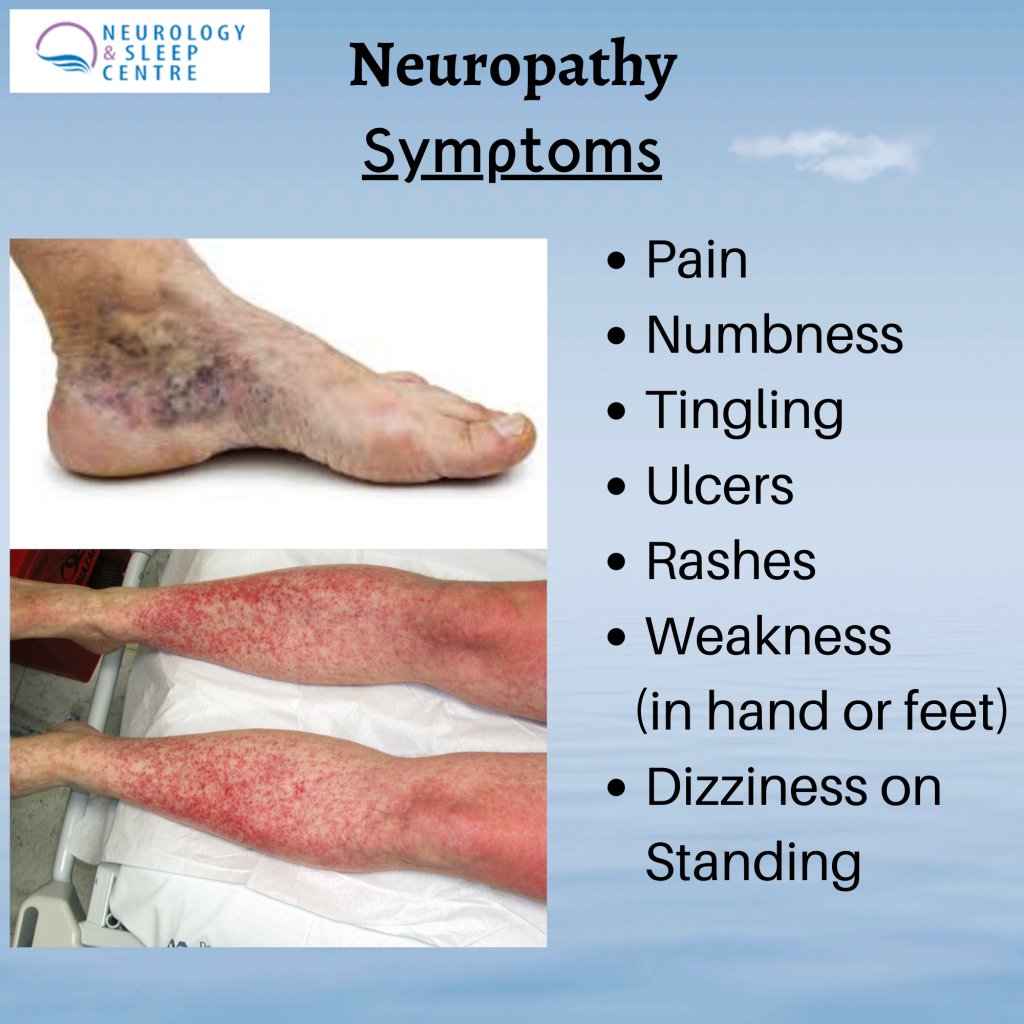 NEUROLOGY & SLEEP CENTRE

Neuropathy

Symptoms

• Pain
• Numbness
• Tingling
• Ulcers
• Rashes
• Weakness (in hand or feet)
• Dizziness on Standing